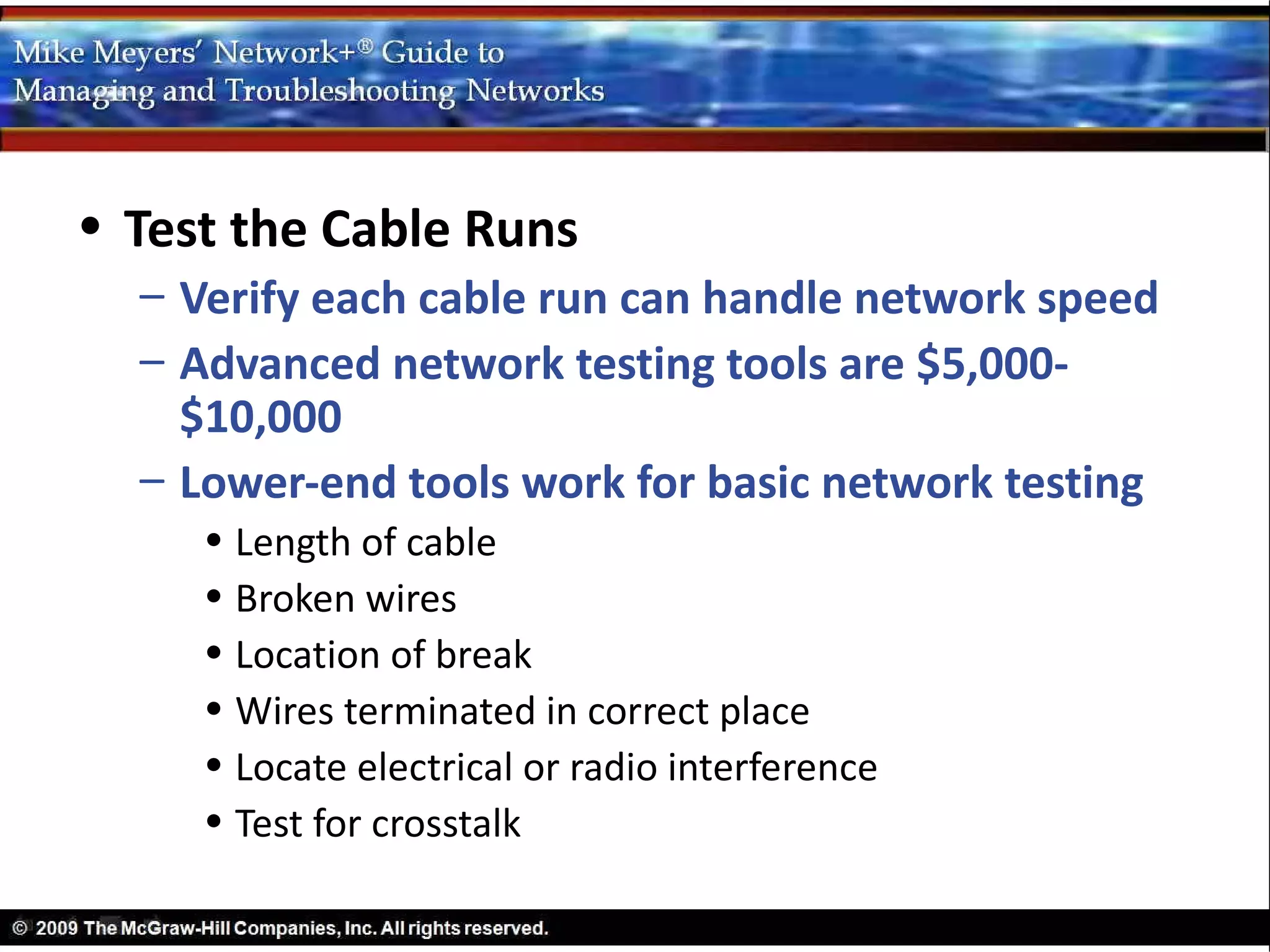 Mike Meyers' Network+® Guide to Managing and Troubleshooting Networks

• Test the Cable Runs

– Verify each cable run can handle network speed

– Advanced network testing tools are \$5,000-\$10,000

– Lower-end tools work for basic network testing

• Length of cable

• Broken wires

• Location of break

• Wires terminated in correct place

• Locate electrical or radio interference

• Test for crosstalk

© 2009 The McGraw-Hill Companies, Inc. All rights reserved.